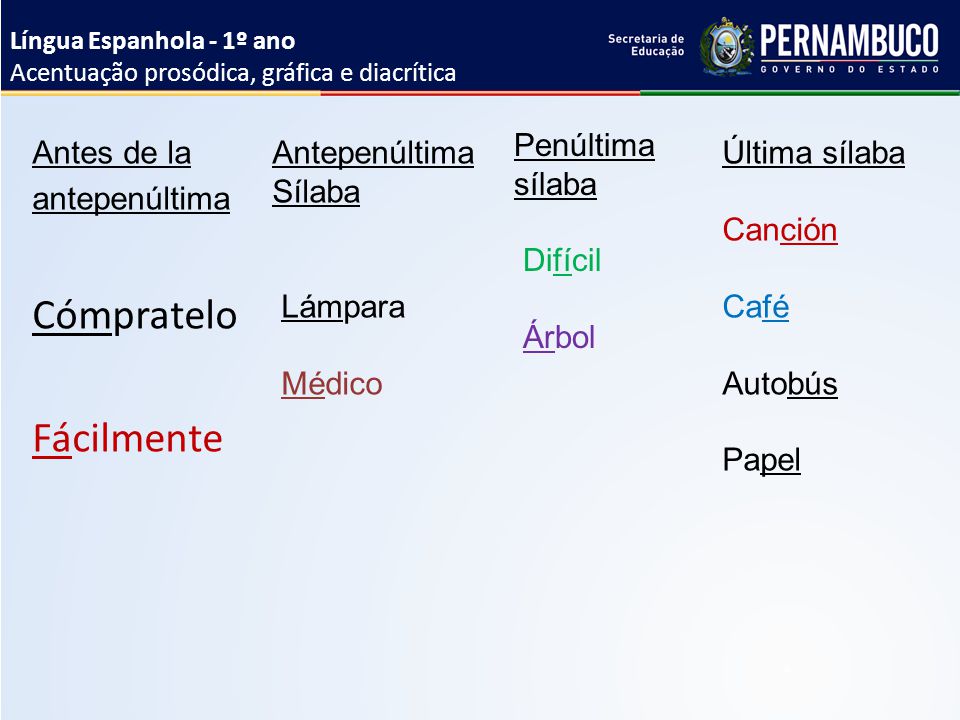 Língua Espanhola - 1º ano
Acentuação prosódica, gráfica e diacrítica

Secretaria de Educação
PERNAMBUCO
GOVERNO DO ESTADO

Antes de la antepenúltima

Cómpratelo

Fácilmente

Antepenúltima Sílaba

Lámpara

Médico

Penúltima sílaba

Difícil

Árbol

Última sílaba

Canción

Café

Autobús

Papel